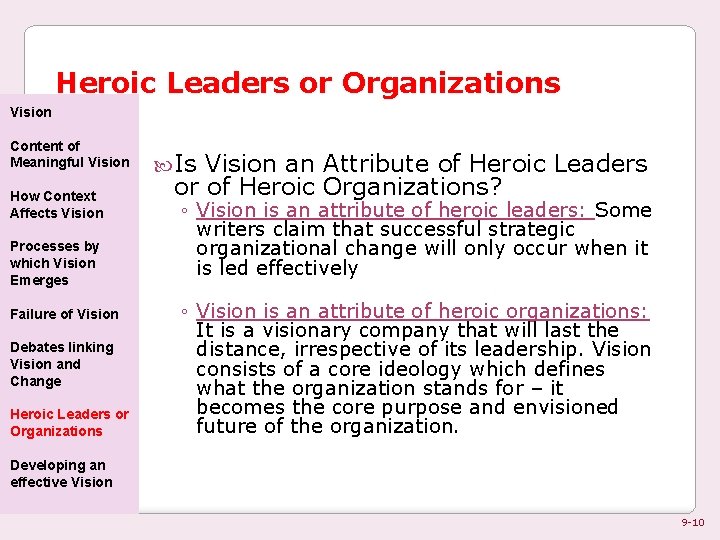 Heroic Leaders or Organizations

Vision

Content of Meaningful Vision

How Context Affects Vision

Processes by which Vision Emerges

Failure of Vision

Debates linking Vision and Change

Heroic Leaders or Organizations

Developing an effective Vision

Is Vision an Attribute of Heroic Leaders or of Heroic Organizations?

◦ Vision is an attribute of heroic leaders: Some writers claim that successful strategic organizational change will only occur when it is led effectively

◦ Vision is an attribute of heroic organizations: It is a visionary company that will last the distance, irrespective of its leadership. Vision consists of a core ideology which defines what the organization stands for – it becomes the core purpose and envisioned future of the organization.

9-10